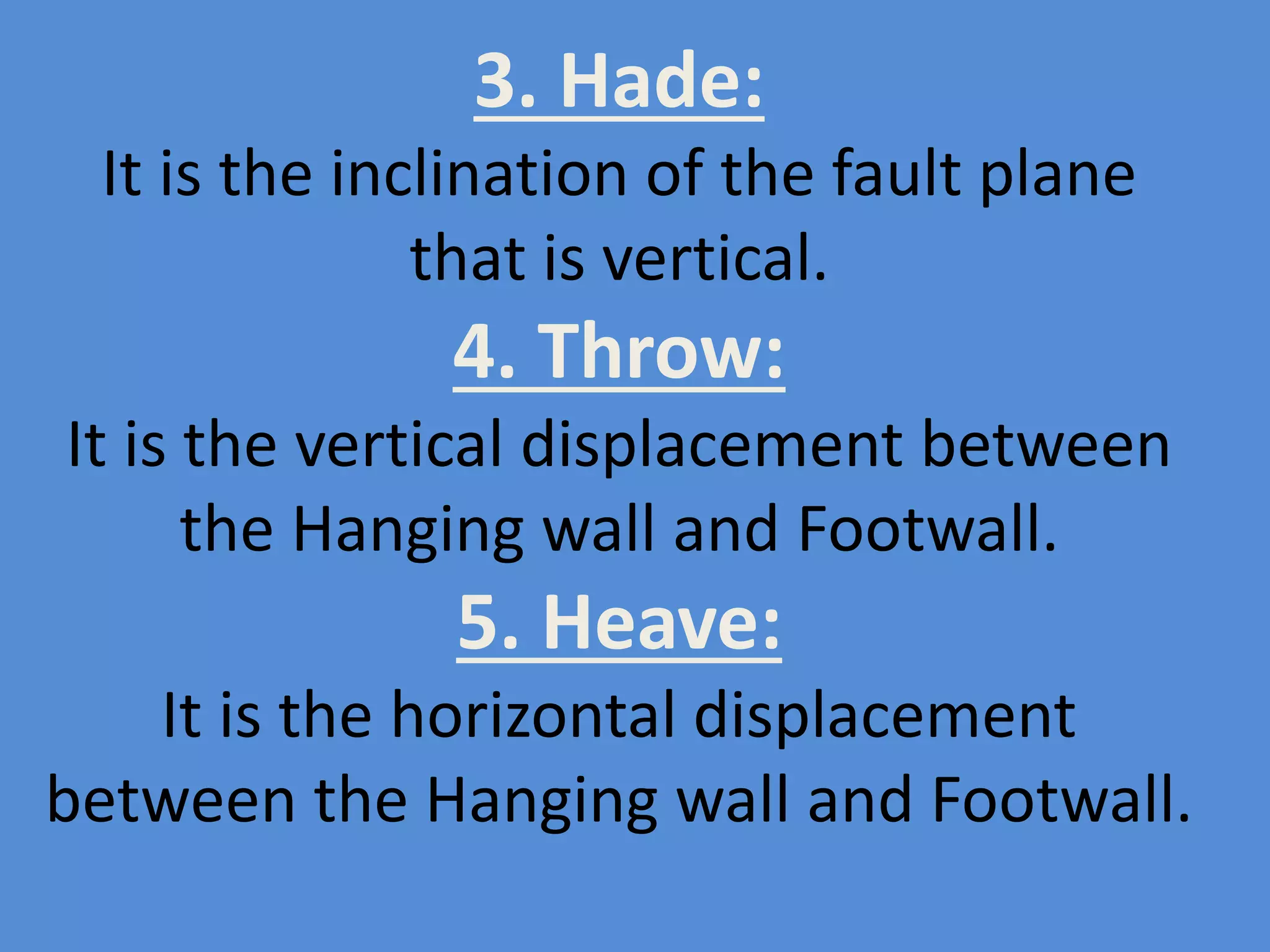 3. Hade:

It is the inclination of the fault plane that is vertical.

4. Throw:

It is the vertical displacement between the Hanging wall and Footwall.

5. Heave:

It is the horizontal displacement between the Hanging wall and Footwall.